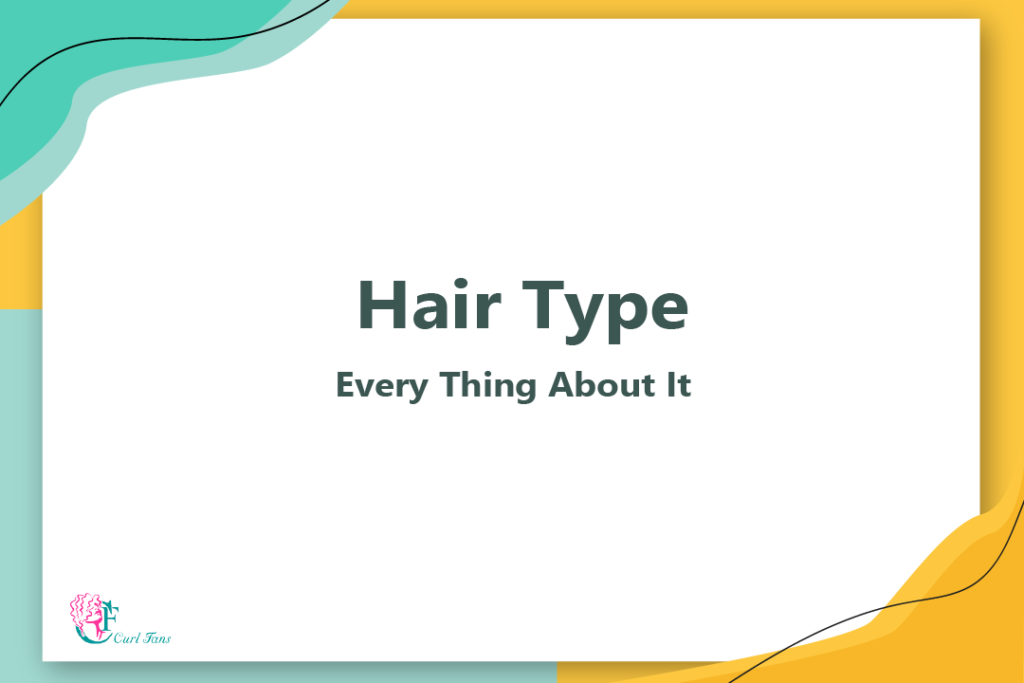 Hair Type

Every Thing About It

CF
Curl Fans